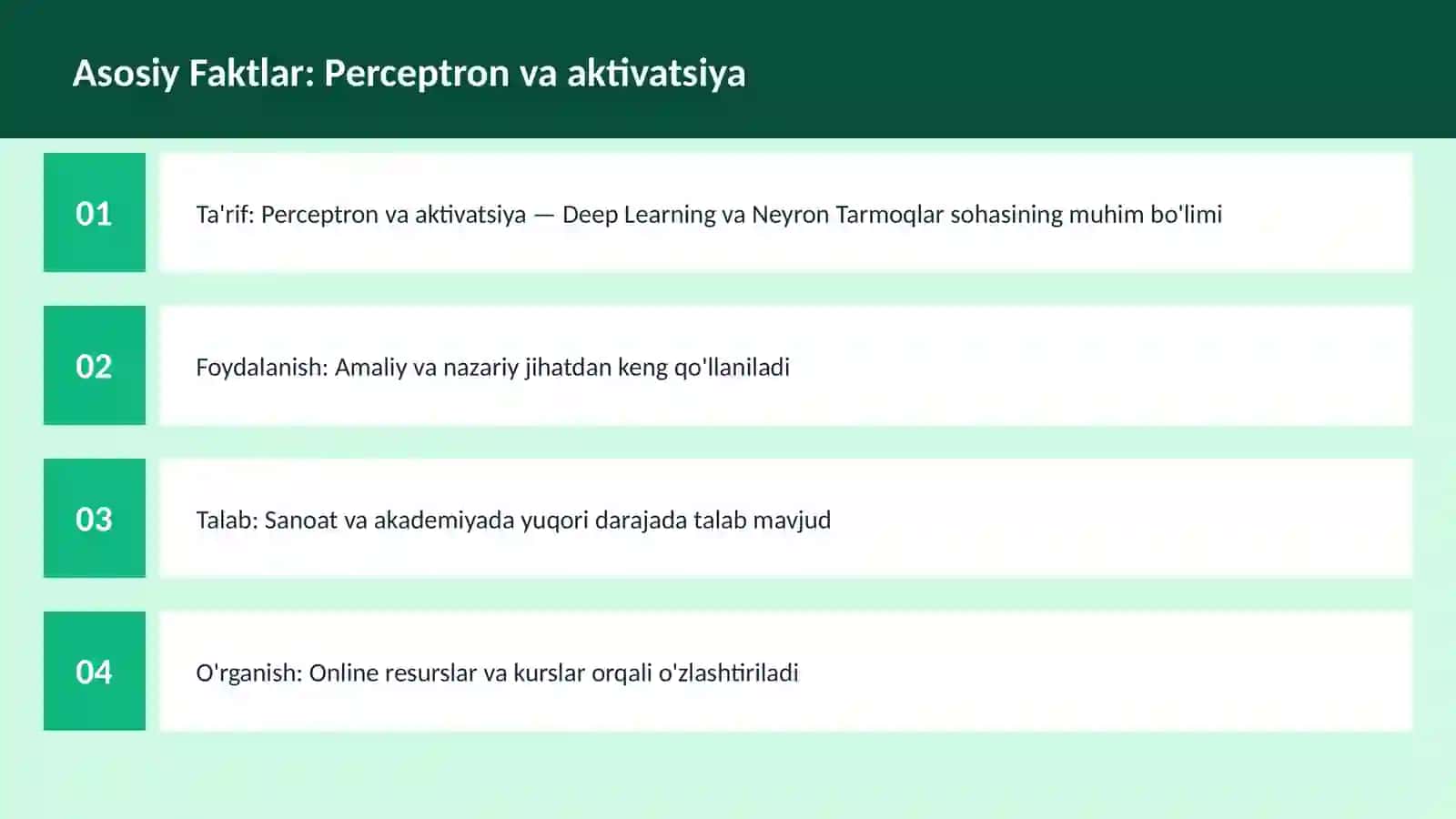 Asosiy Faktlar: Perceptron va aktivatsiya

01

Ta'rif: Perceptron va aktivatsiya — Deep Learning va Neyron Tarmoqlar sohasining muhim bo'limi

02

Foydalanish: Amaliy va nazariy jihatdan keng qo'llaniladi

03

Talab: Sanoat va akademiyada yuqori darajada talab mavjud

04

O'rganish: Online resurslar va kurslar orqali o'zlashtiriladi